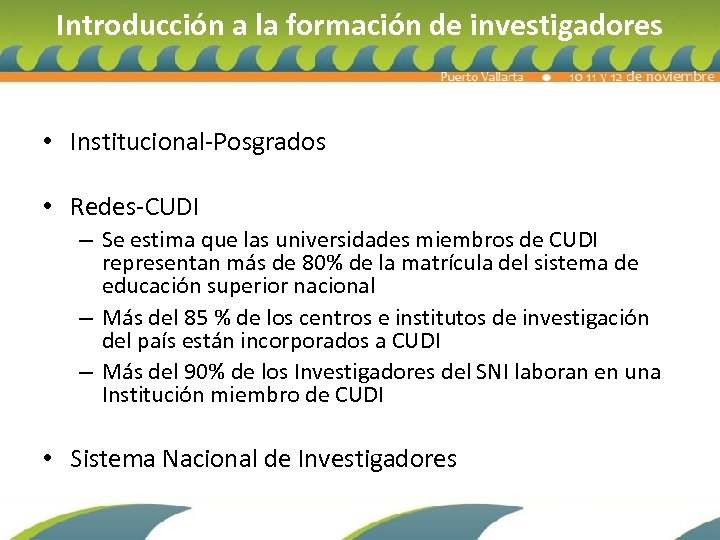 Introducción a la formación de investigadores

Puerto Vallarta • 10 11 y 12 de noviembre

• Institucional-Posgrados

• Redes-CUDI
– Se estima que las universidades miembros de CUDI representan más de 80% de la matrícula del sistema de educación superior nacional
– Más del 85 % de los centros e institutos de investigación del país están incorporados a CUDI
– Más del 90% de los Investigadores del SNI laboran en una Institución miembro de CUDI

• Sistema Nacional de Investigadores